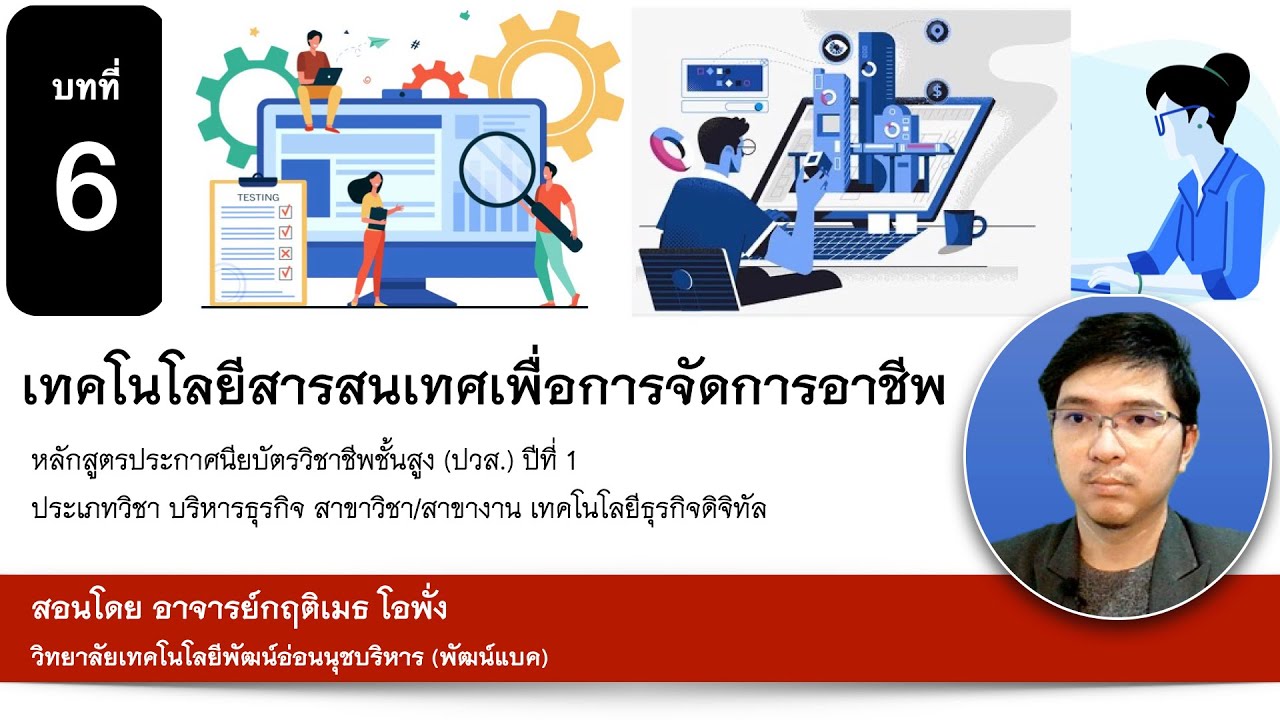 บทที่
6

TESTING

เทคโนโลยีสารสนเทศเพื่อการจัดการอาชีพ

หลักสูตรประกาศนียบัตรวิชาชีพชั้นสูง (ปวส.) ปีที่ 1

ประเภทวิชา บริหารธุรกิจ สาขาวิชา/สาขางาน เทคโนโลยีธุรกิจดิจิทัล

สอนโดย อาจารย์กฤติเมธ โอพั่ง

วิทยาลัยเทคโนโลยีพัฒน์อ่อนนุชบริหาร (พัฒน์แบค)